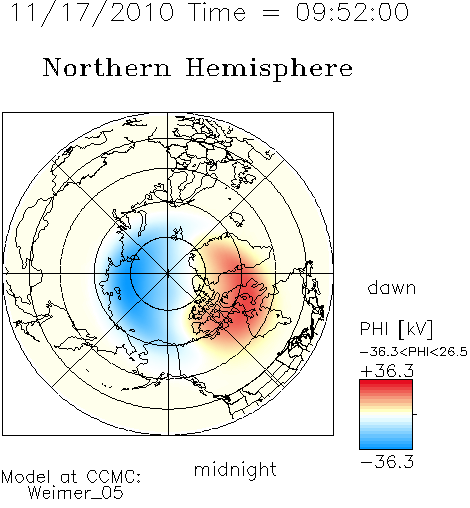 11/17/2010 Time = 09:52:00

Northern Hemisphere

dawn

PHI [kV]

−36.3<PHI<26.5

+36.3

−36.3

midnight

Model at CCMC:
Weimer_05